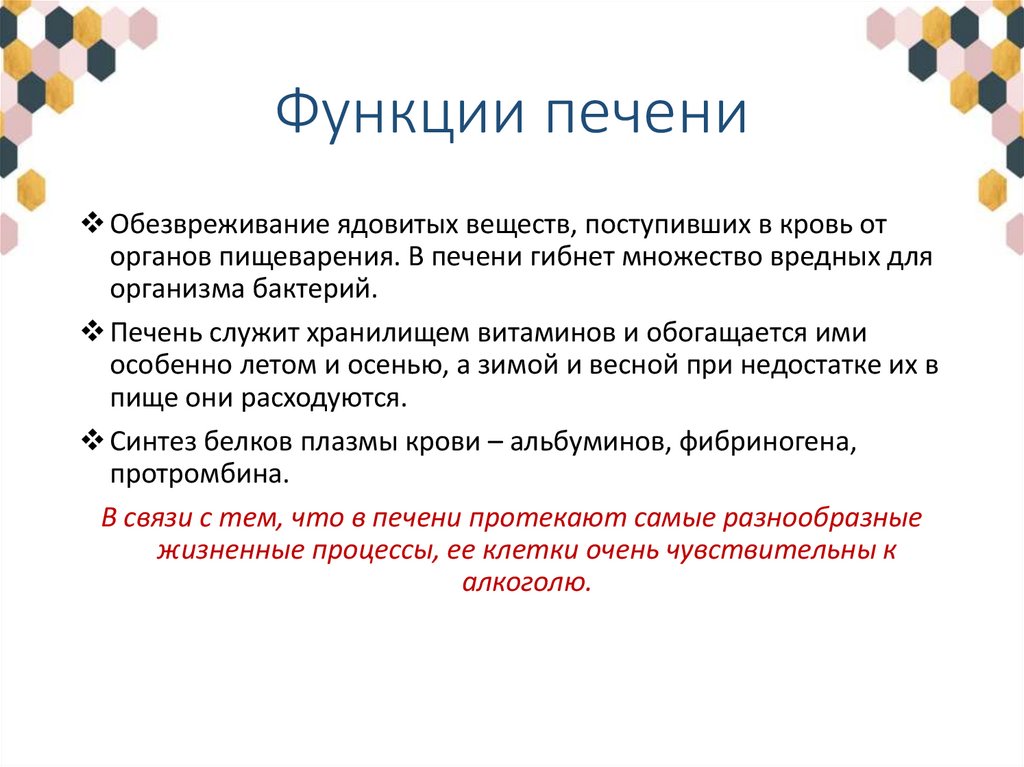 Функции печени

❖ Обезвреживание ядовитых веществ, поступивших в кровь от органов пищеварения. В печени гибнет множество вредных для организма бактерий.

❖ Печень служит хранилищем витаминов и обогащается ими особенно летом и осенью, а зимой и весной при недостатке их в пище они расходуются.

❖ Синтез белков плазмы крови – альбуминов, фибриногена, протромбина.

В связи с тем, что в печени протекают самые разнообразные жизненные процессы, ее клетки очень чувствительны к алкоголю.